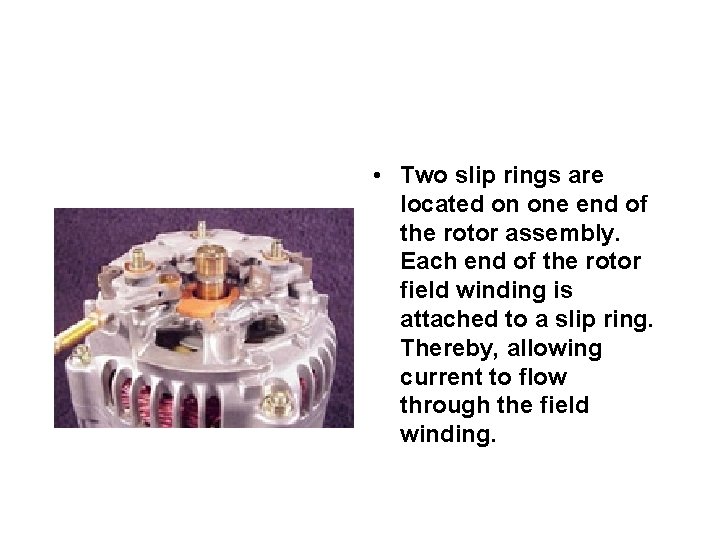 • Two slip rings are located on one end of the rotor assembly. Each end of the rotor field winding is attached to a slip ring. Thereby, allowing current to flow through the field winding.